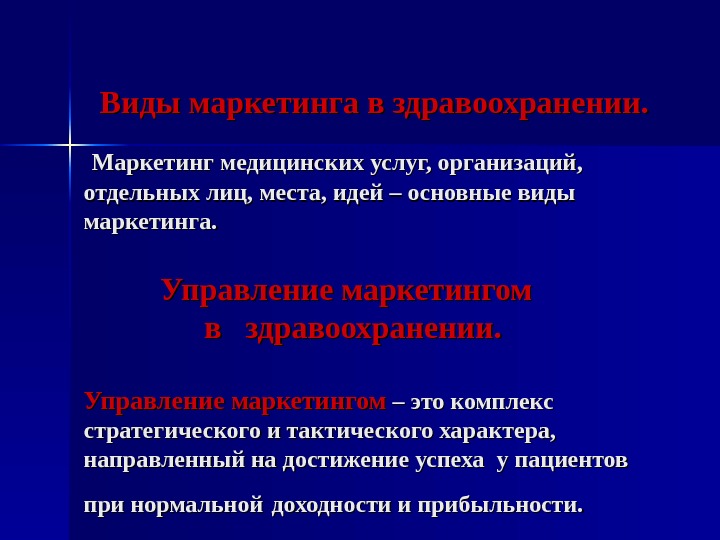 Виды маркетинга в здравоохранении.

Маркетинг медицинских услуг, организаций, отдельных лиц, места, идей – основные виды маркетинга.

Управление маркетингом в здравоохранении.

Управление маркетингом – это комплекс стратегического и тактического характера, направленный на достижение успеха у пациентов

при нормальной доходности и прибыльности.